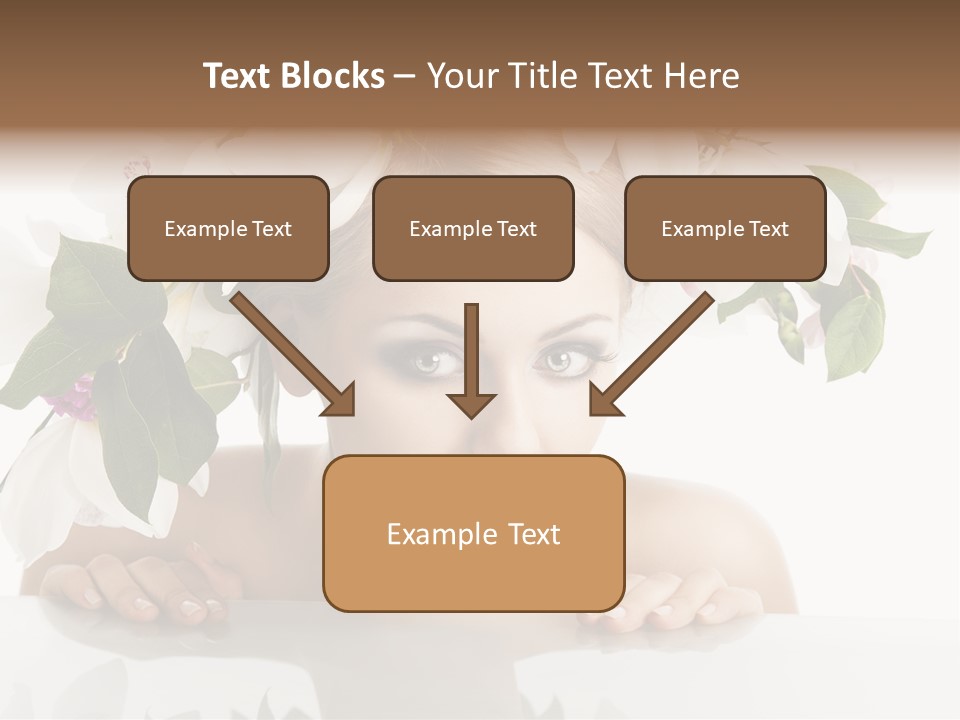 Text Blocks – Your Title Text Here

Example Text

Example Text

Example Text

Example Text